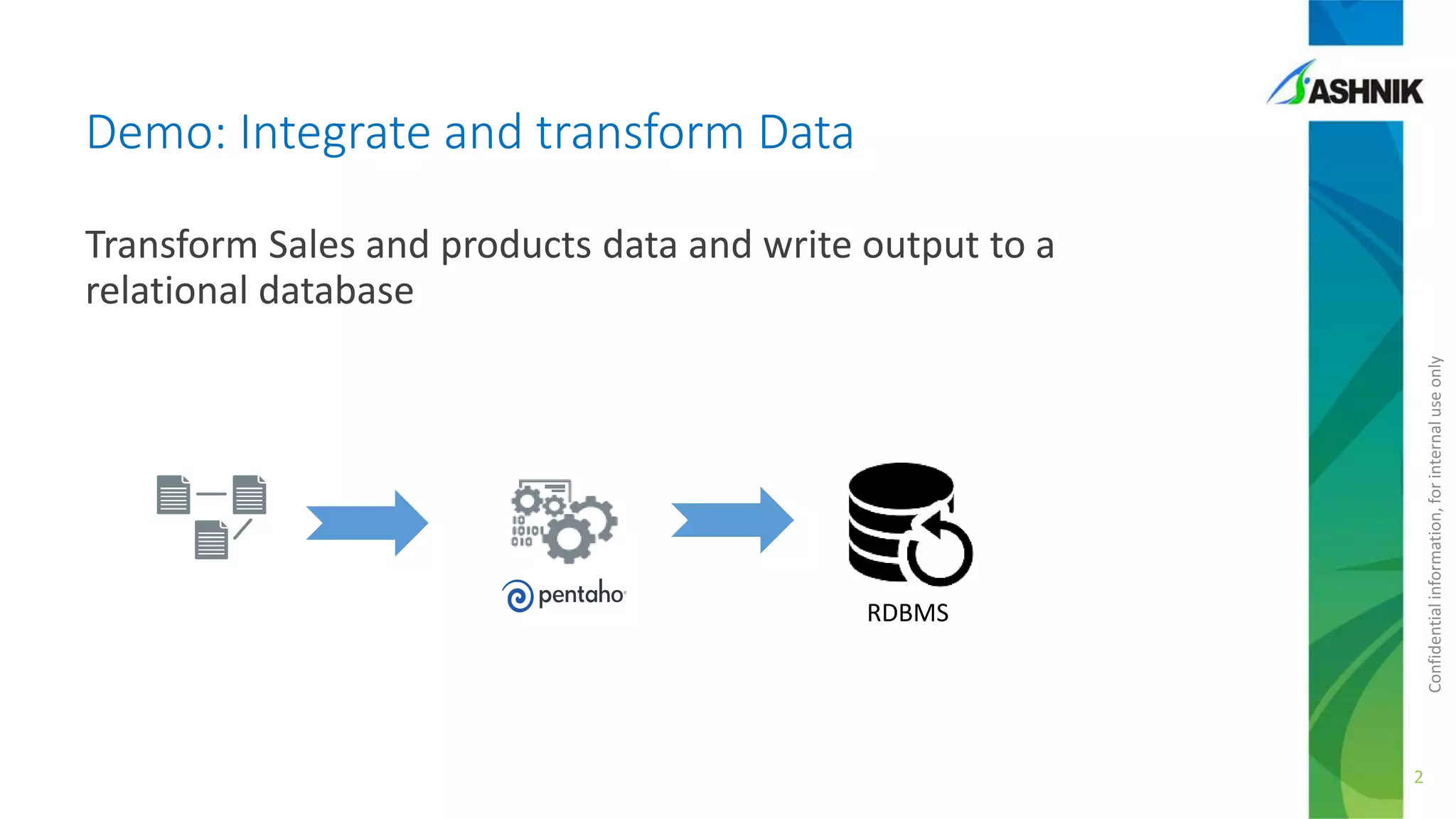 ASHNIK

Demo: Integrate and transform Data

Transform Sales and products data and write output to a relational database

10
10101
010

pentaho

RDBMS

Confidential information, for internal use only

2